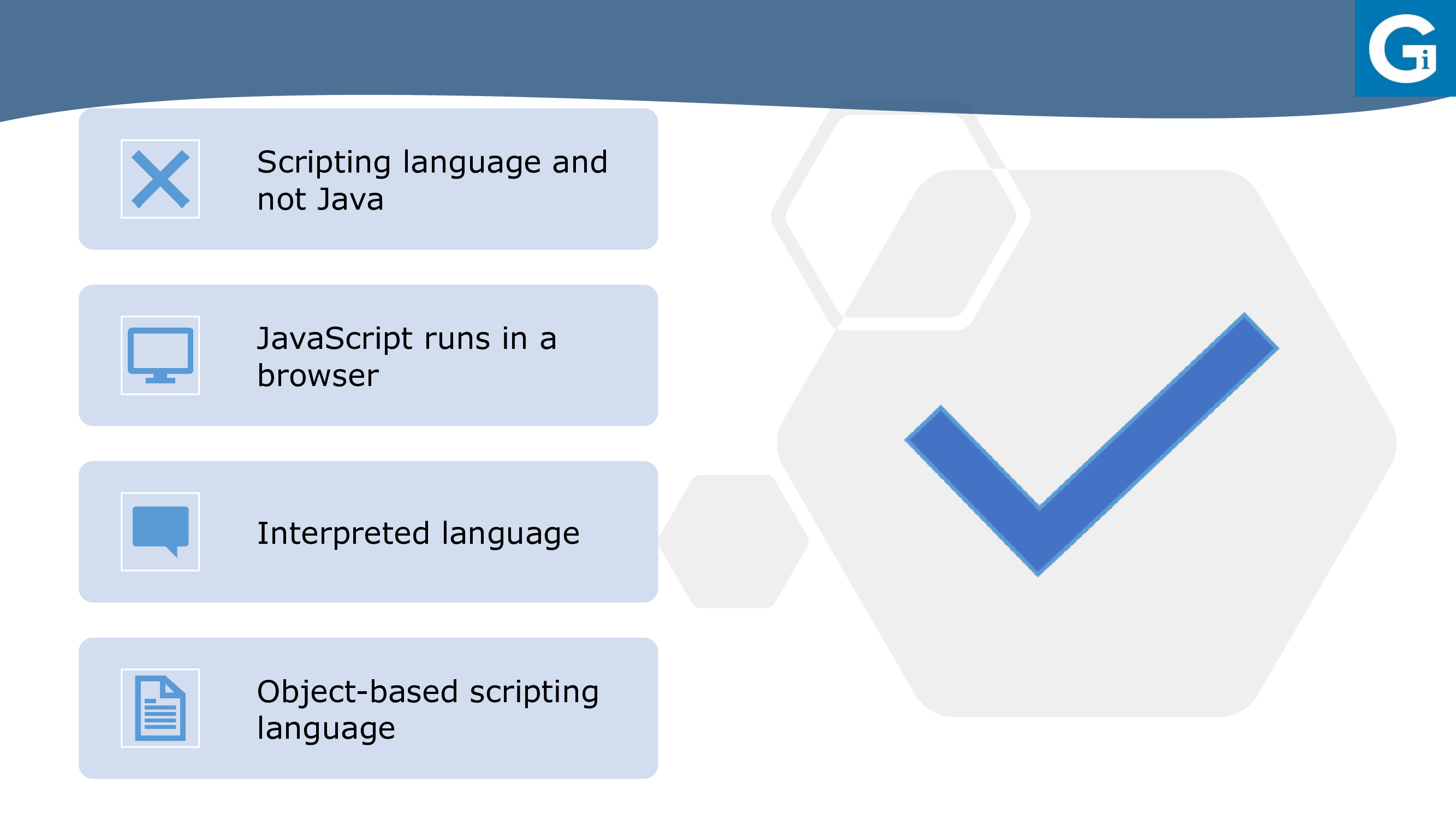 Gi

Scripting language and not Java

JavaScript runs in a browser

Interpreted language

Object-based scripting language